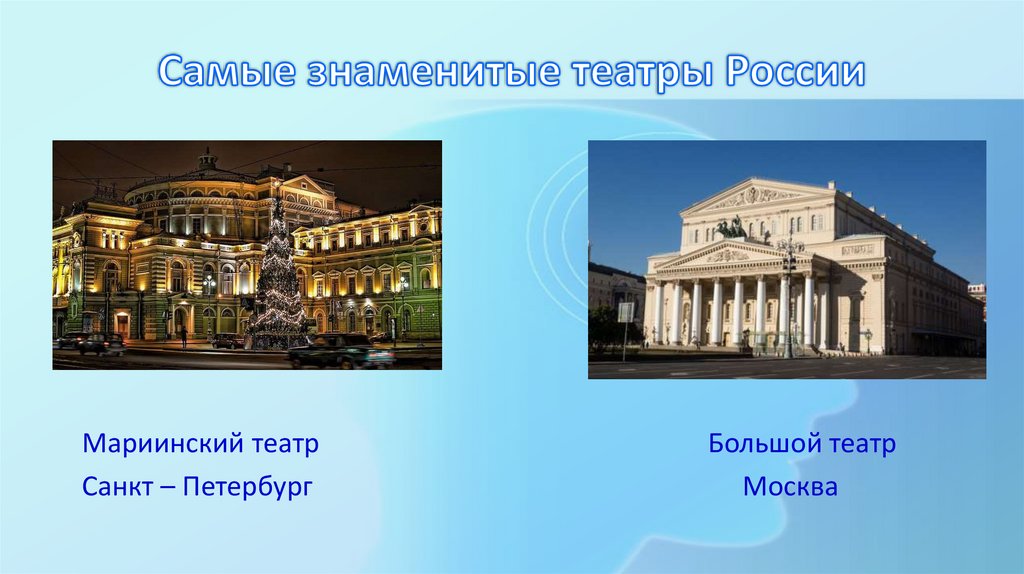 Самые знаменитые театры России

Мариинский театр
Санкт – Петербург

Большой театр
Москва